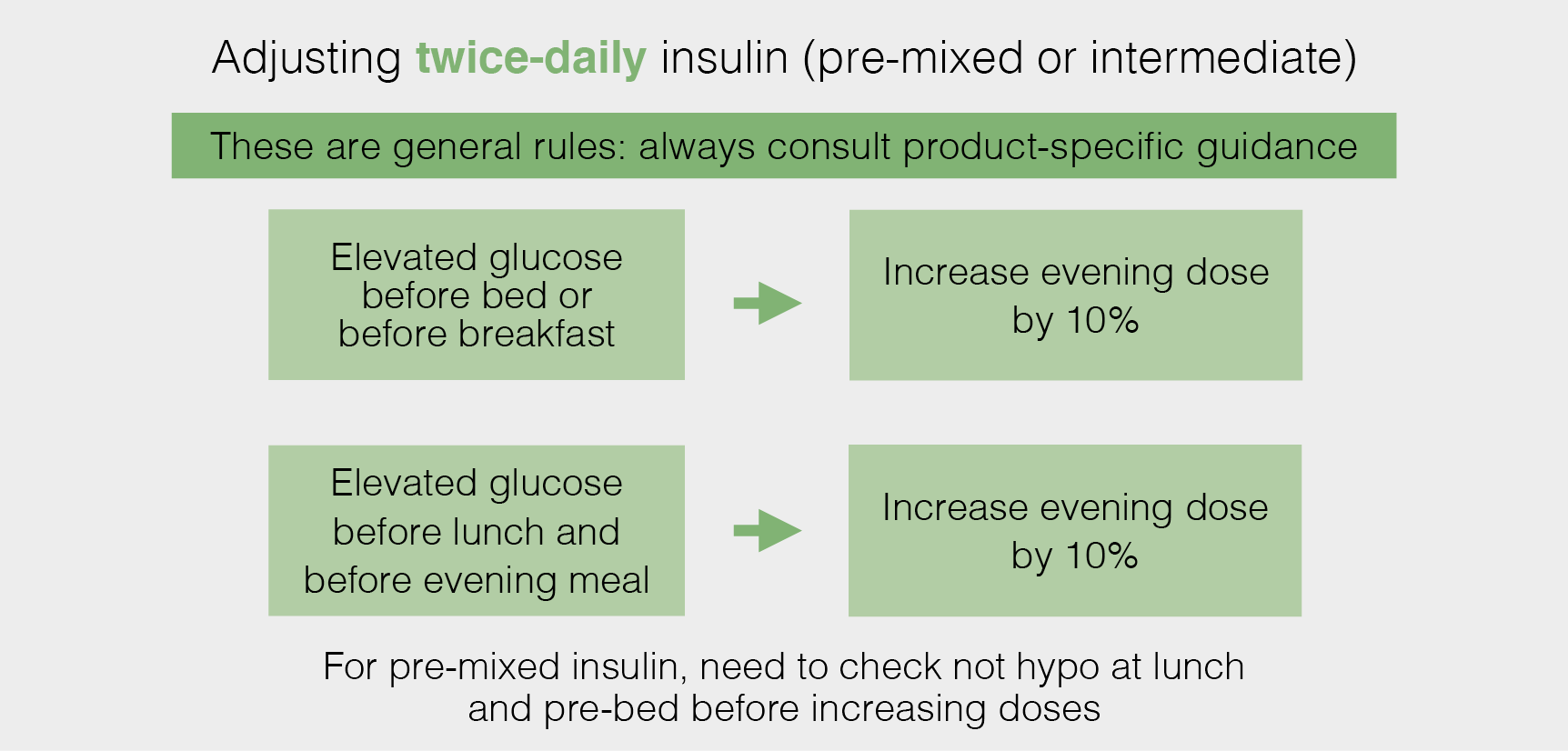 Adjusting twice-daily insulin (pre-mixed or intermediate)

These are general rules: always consult product-specific guidance

Elevated glucose before bed or before breakfast

Increase evening dose by 10%

Elevated glucose before lunch and before evening meal

Increase evening dose by 10%

For pre-mixed insulin, need to check not hypo at lunch and pre-bed before increasing doses